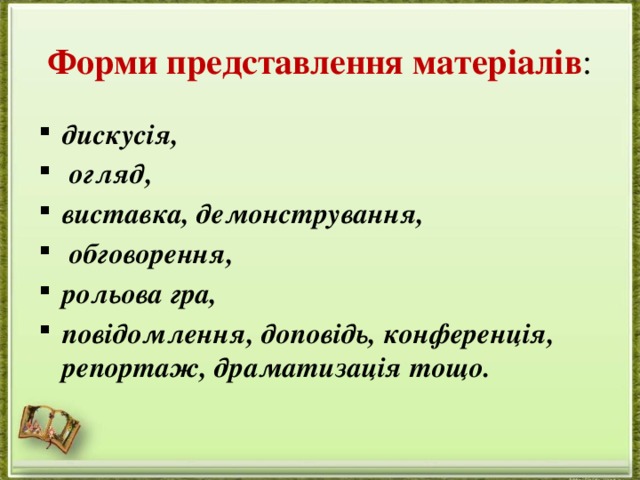 Форми представлення матеріалів:

- дискусія,
- огляд,
- виставка, демонстрування,
- обговорення,
- рольова гра,
- повідомлення, доповідь, конференція, репортаж, драматизація тощо.